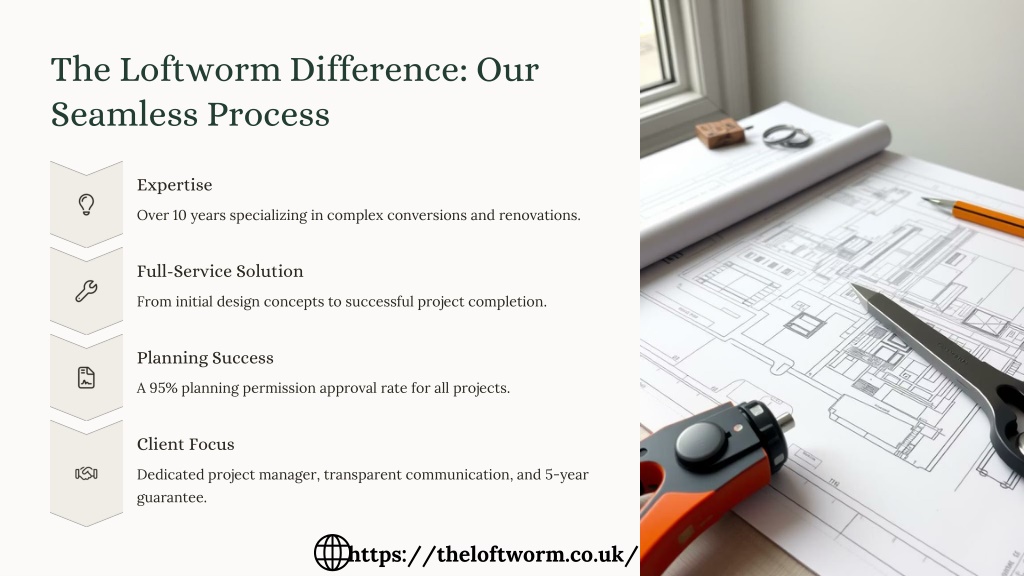 The Loftworm Difference: Our Seamless Process

Expertise

Over 10 years specializing in complex conversions and renovations.

Full-Service Solution

From initial design concepts to successful project completion.

Planning Success

A 95% planning permission approval rate for all projects.

Client Focus

Dedicated project manager, transparent communication, and 5-year guarantee.

https://theloftworm.co.uk/